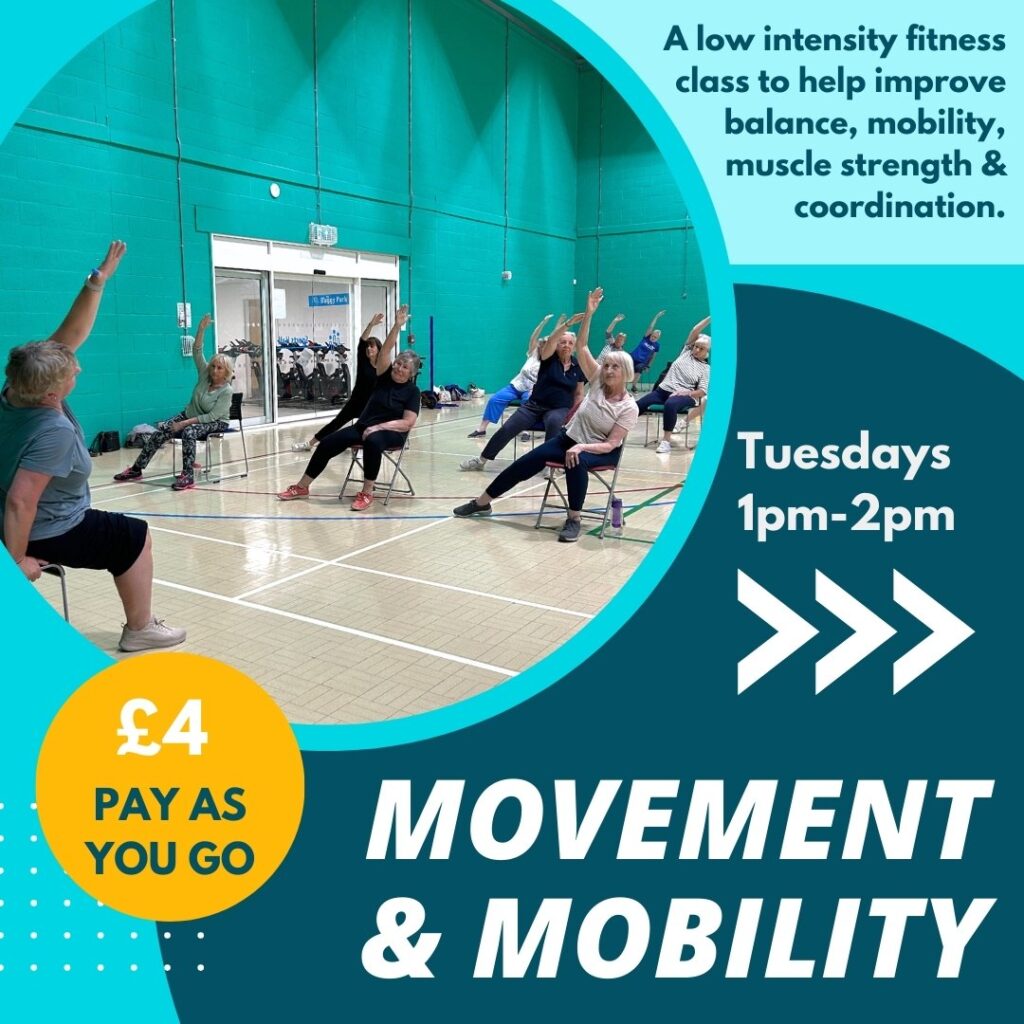 A low intensity fitness class to help improve balance, mobility, muscle strength & coordination.

Tuesdays
1pm-2pm

£4
PAY AS YOU GO

MOVEMENT & MOBILITY